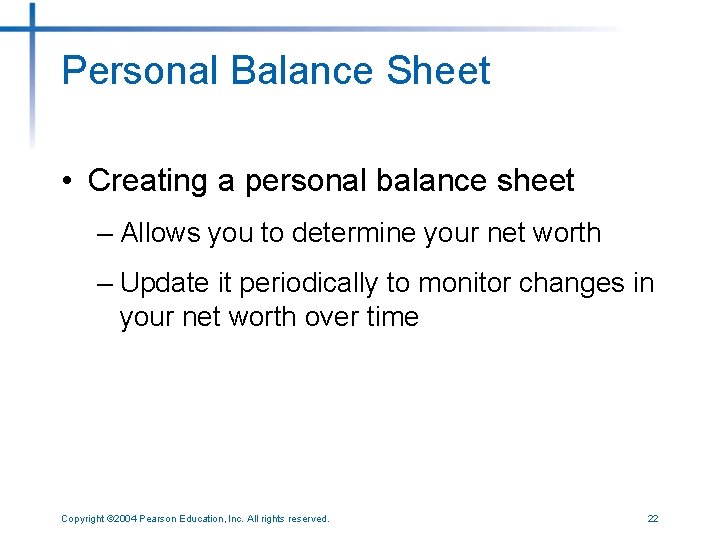 Personal Balance Sheet

• Creating a personal balance sheet

– Allows you to determine your net worth

– Update it periodically to monitor changes in your net worth over time

Copyright ©2004 Pearson Education, Inc. All rights reserved.

22